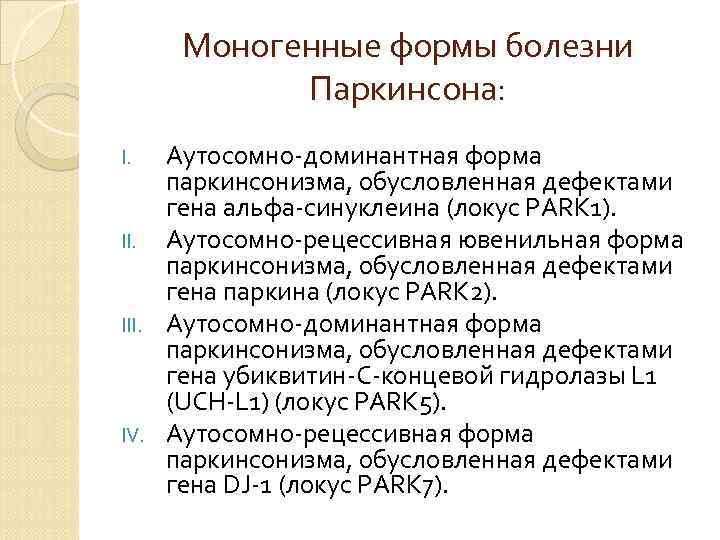 Моногенные формы болезни Паркинсона:

I. Аутосомно-доминантная форма паркинсонизма, обусловленная дефектами гена альфа-синуклеина (локус PARK1).

II. Аутосомно-рецессивная ювенильная форма паркинсонизма, обусловленная дефектами гена паркина (локус PARK2).

III. Аутосомно-доминантная форма паркинсонизма, обусловленная дефектами гена убиквитин-С-концевой гидролазы L1 (UCH-L1) (локус PARK5).

IV. Аутосомно-рецессивная форма паркинсонизма, обусловленная дефектами гена DJ-1 (локус PARK7).